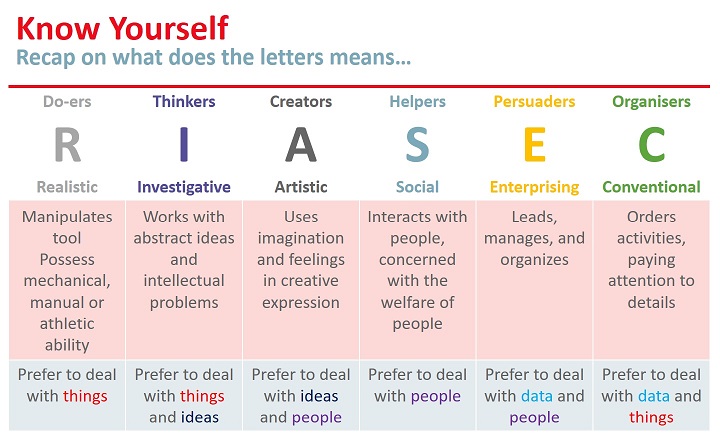 Know Yourself
Recap on what does the letters means…

| Do-ers | Thinkers | Creators | Helpers | Persuaders | Organisers |
|---|---|---|---|---|---|
| R | I | A | S | E | C |
| Realistic | Investigative | Artistic | Social | Enterprising | Conventional |
| Manipulates tool Possess mechanical, manual or athletic ability | Works with abstract ideas and intellectual problems | Uses imagination and feelings in creative expression | Interacts with people, concerned with the welfare of people | Leads, manages, and organizes | Orders activities, paying attention to details |
| Prefer to deal with things | Prefer to deal with things and ideas | Prefer to deal with ideas and people | Prefer to deal with people | Prefer to deal with data and people | Prefer to deal with data and things |